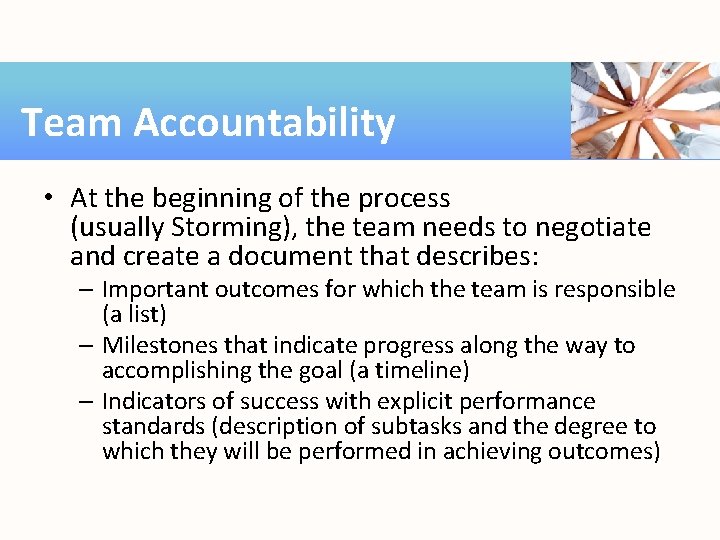 Team Accountability

• At the beginning of the process (usually Storming), the team needs to negotiate and create a document that describes:
– Important outcomes for which the team is responsible (a list)
– Milestones that indicate progress along the way to accomplishing the goal (a timeline)
– Indicators of success with explicit performance standards (description of subtasks and the degree to which they will be performed in achieving outcomes)